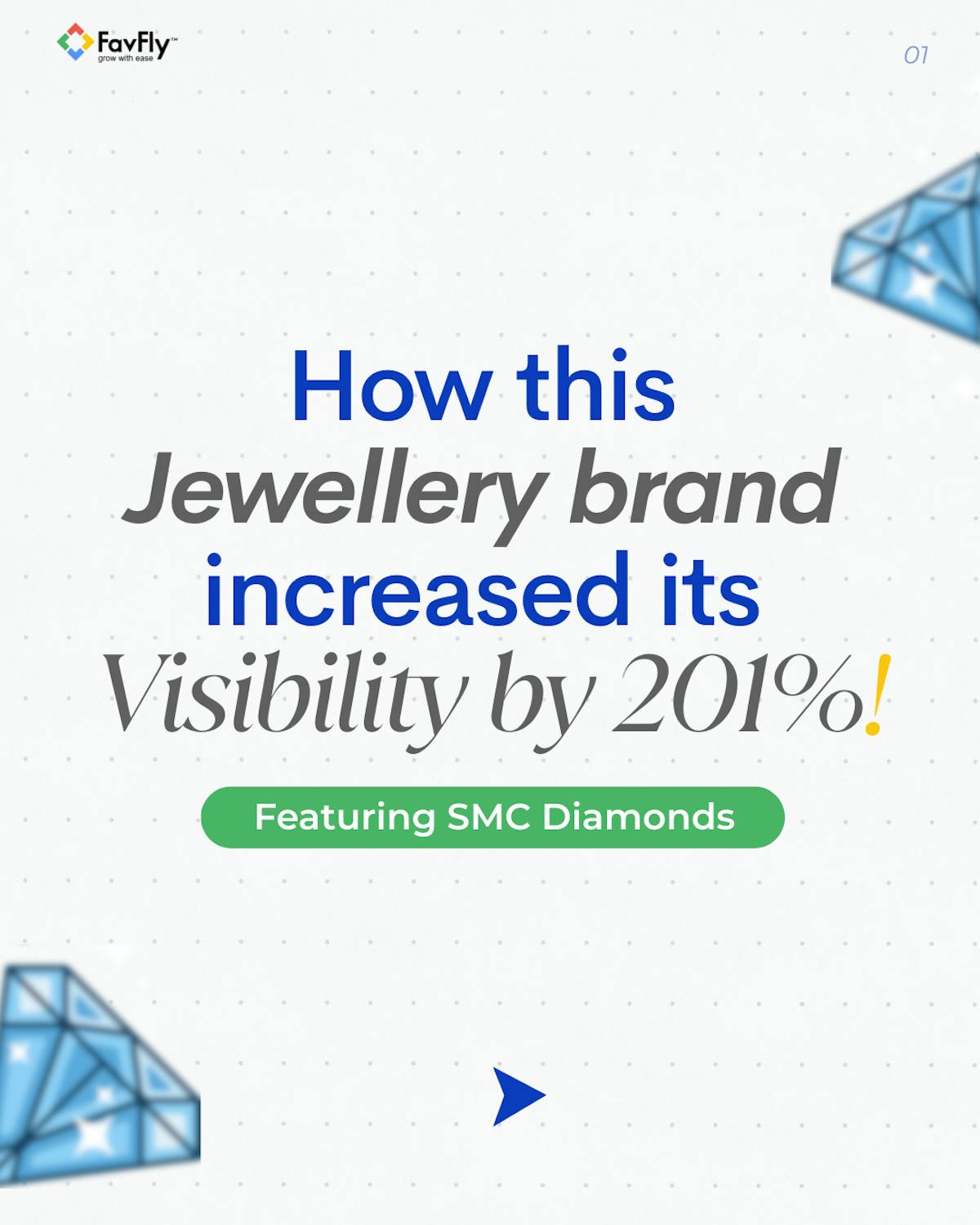 FavFly™
grow with ease

01

How this
Jewellery brand
increased its
Visibility by 201%!

Featuring SMC Diamonds